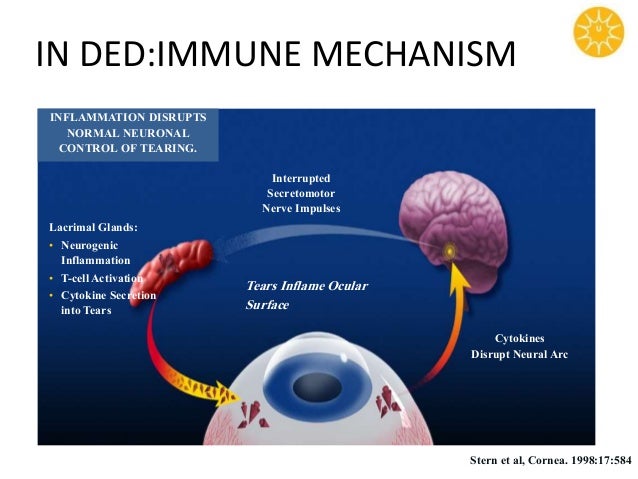 IN DED:IMMUNE MECHANISM

INFLAMMATION DISRUPTS NORMAL NEURONAL CONTROL OF TEARING.

Interrupted Secretomotor Nerve Impulses

Lacrimal Glands:
• Neurogenic Inflammation
• T-cell Activation
• Cytokine Secretion into Tears

Tears Inflame Ocular Surface

Cytokines Disrupt Neural Arc

Stern et al, Cornea. 1998:17:584